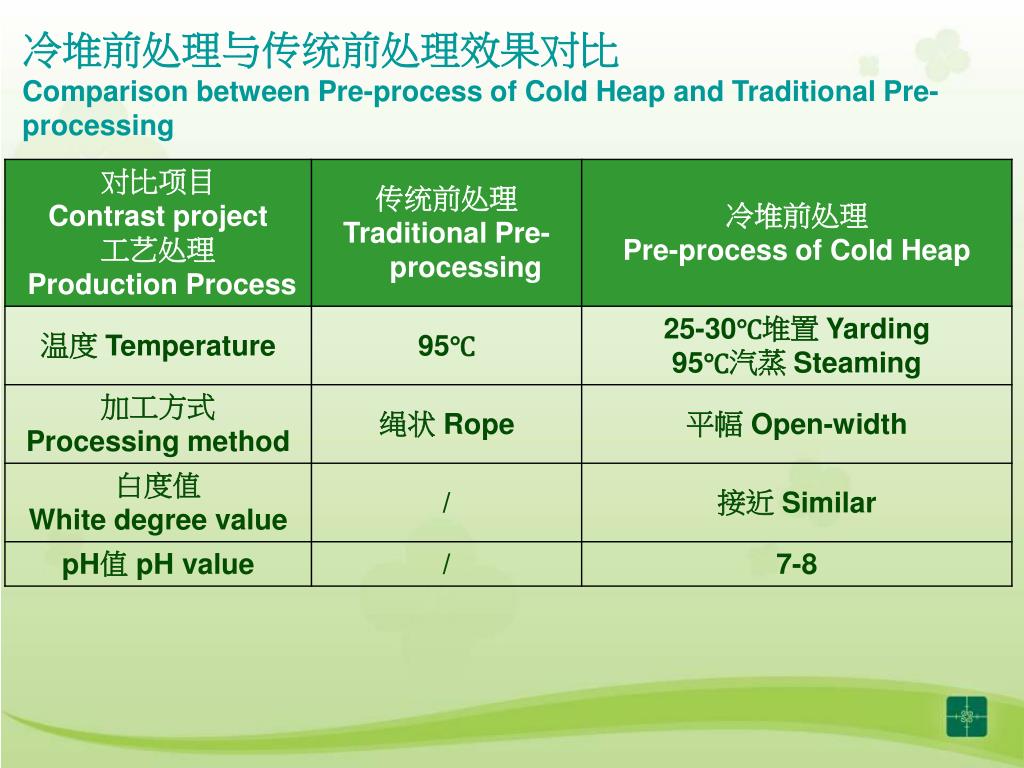 冷堆前处理与传统前处理效果对比
Comparison between Pre-process of Cold Heap and Traditional Pre-processing

| 对比项目 Contrast project 工艺处理 Production Process | 传统前处理 Traditional Pre-processing | 冷堆前处理 Pre-process of Cold Heap |
|---|---|---|
| 温度 Temperature | 95℃ | 25-30℃堆置 Yarding 95℃汽蒸 Steaming |
| 加工方式 Processing method | 绳状 Rope | 平幅 Open-width |
| 白度值 White degree value | / | 接近 Similar |
| pH值 pH value | / | 7-8 |